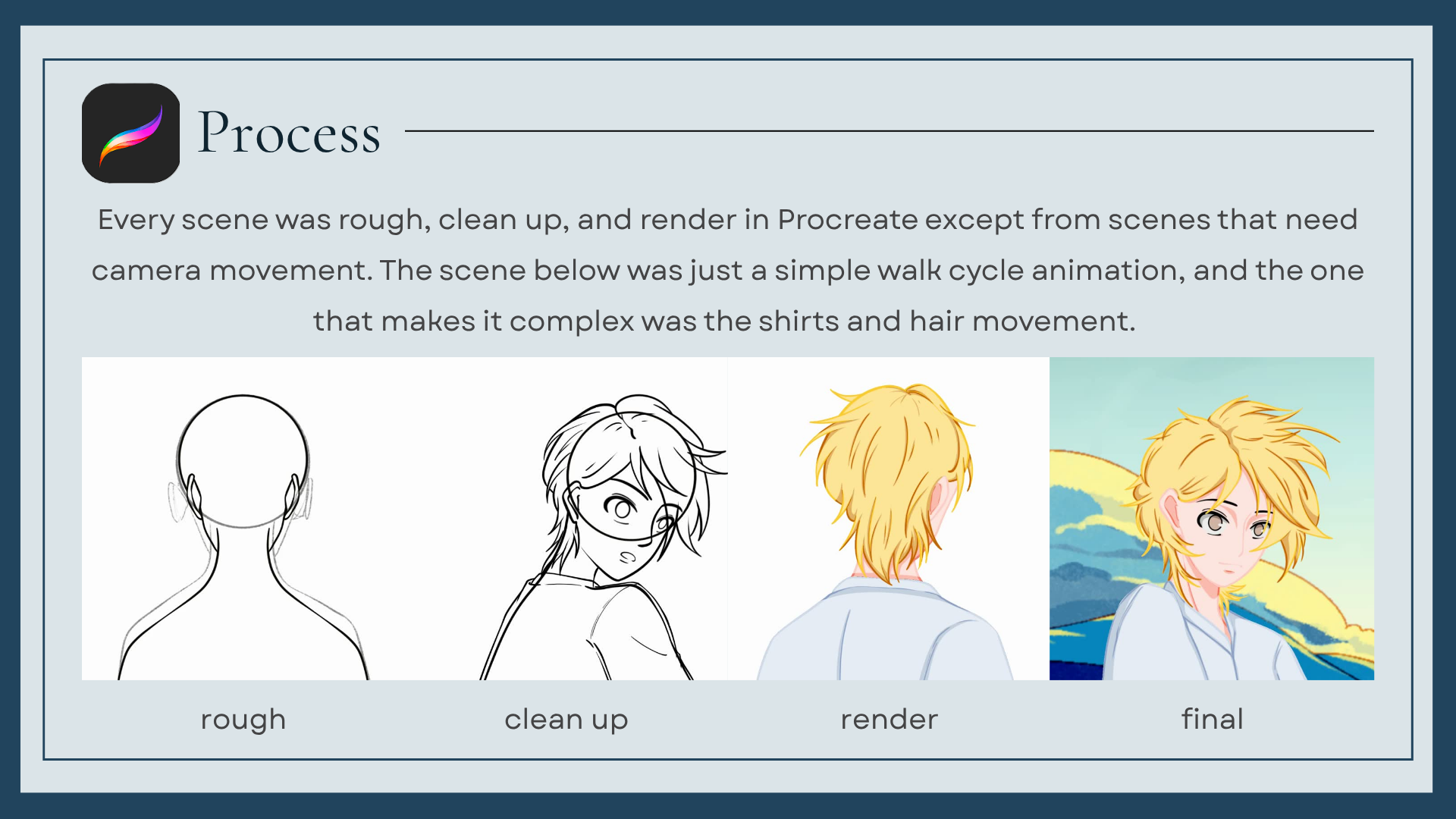 Process

Every scene was rough, clean up, and render in Procreate except from scenes that need camera movement. The scene below was just a simple walk cycle animation, and the one that makes it complex was the shirts and hair movement.

rough

clean up

render

final